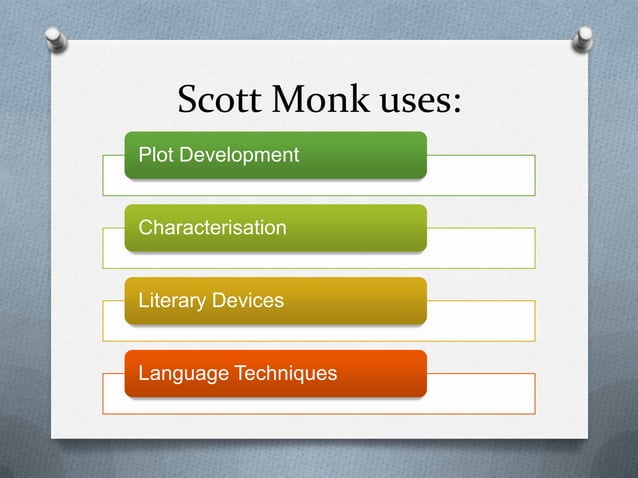 Scott Monk uses:

Plot Development

Characterisation

Literary Devices

Language Techniques